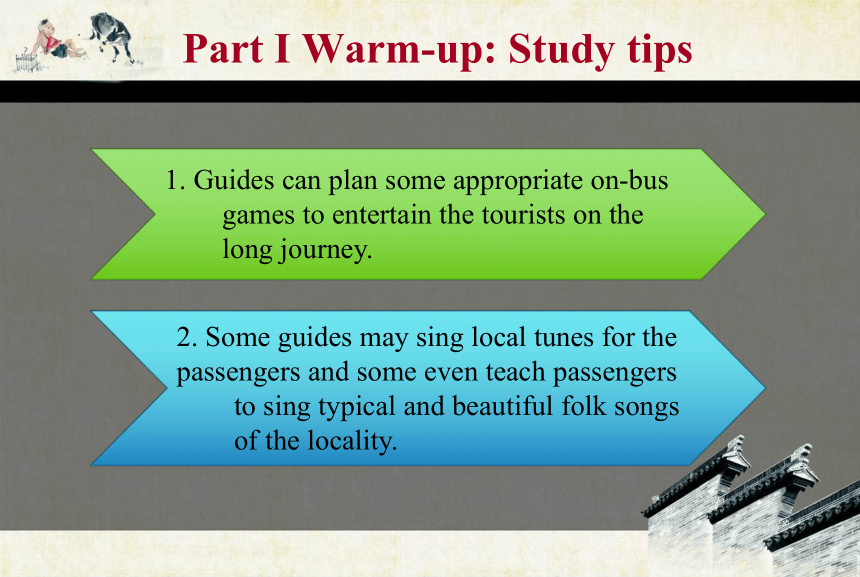 Part I Warm-up: Study tips

1. Guides can plan some appropriate on-bus games to entertain the tourists on the long journey.

2. Some guides may sing local tunes for the passengers and some even teach passengers to sing typical and beautiful folk songs of the locality.